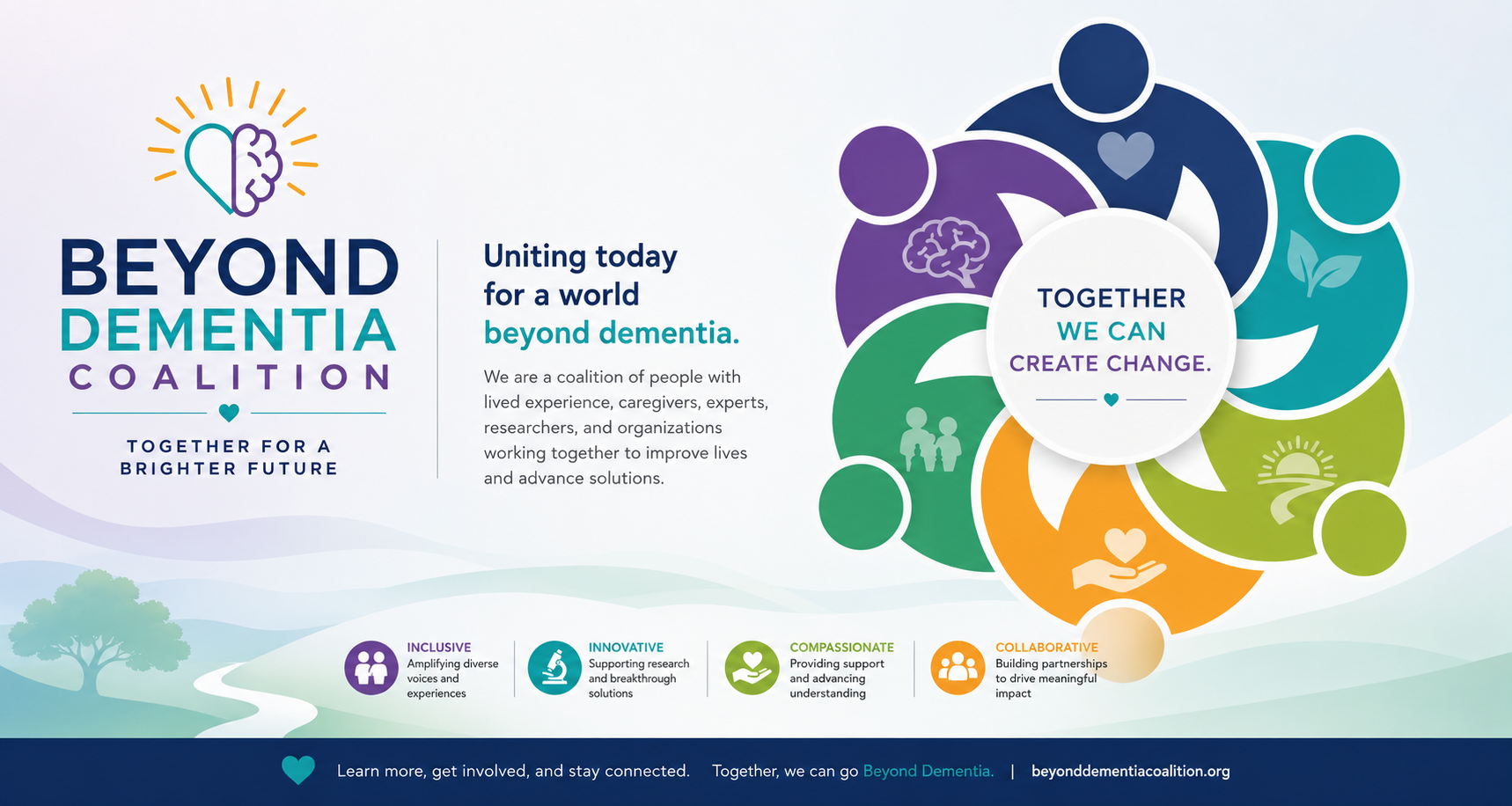 BEYOND
DEMENTIA
COALITION

TOGETHER FOR A BRIGHTER FUTURE

Uniting today for a world beyond dementia.

We are a coalition of people with lived experience, caregivers, experts, researchers, and organizations working together to improve lives and advance solutions.

TOGETHER
WE CAN
CREATE CHANGE.

INCLUSIVE
Amplifying diverse voices and experiences

INNOVATIVE
Supporting research and breakthrough solutions

COMPASSIONATE
Providing support and advancing understanding

COLLABORATIVE
Building partnerships to drive meaningful impact

Learn more, get involved, and stay connected. Together, we can go Beyond Dementia. | beyonddementiacoalition.org